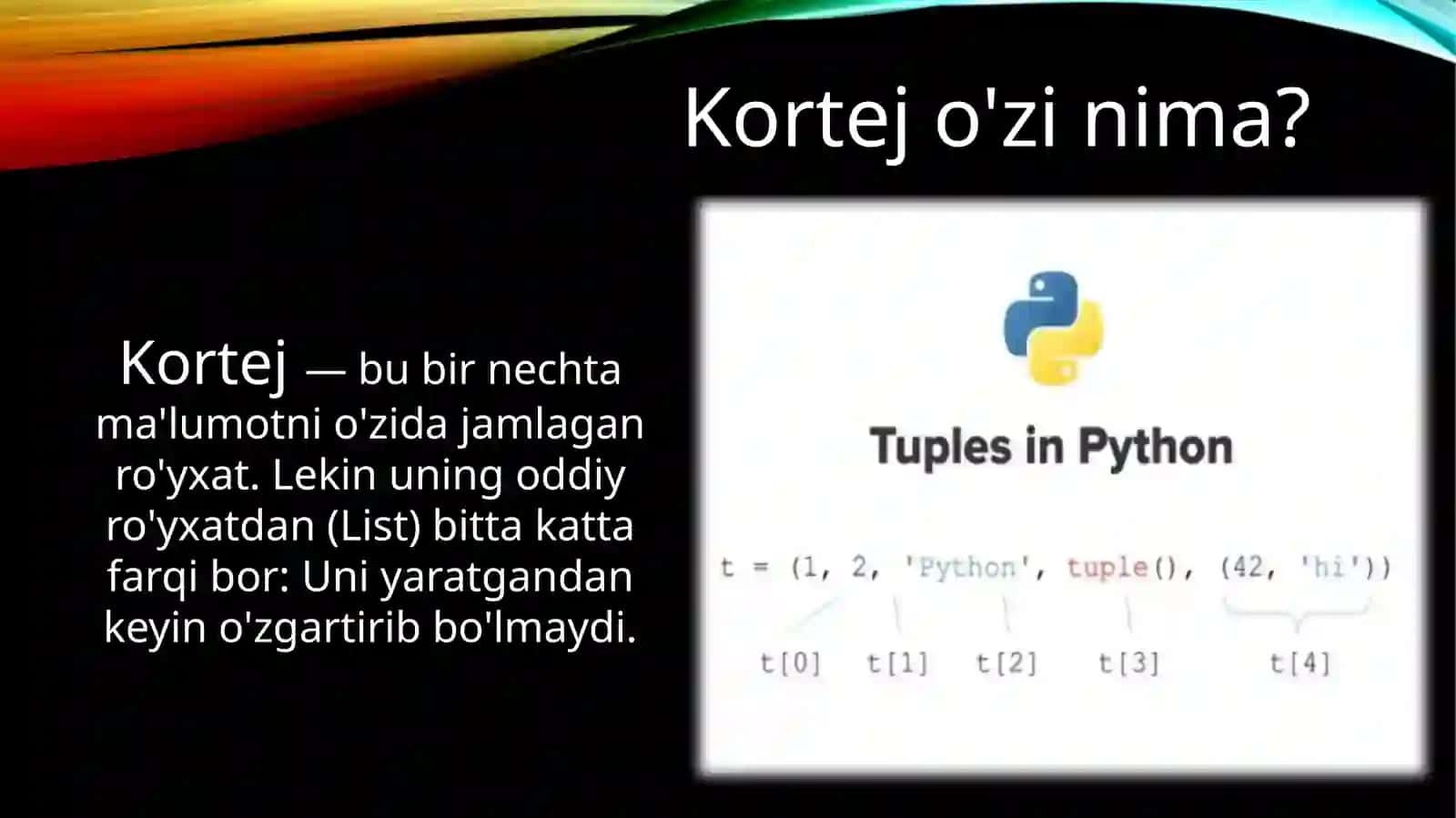 Kortej o'zi nima?

Kortej — bu bir nechta ma'lumotni o'zida jamlagan ro'yxat. Lekin uning oddiy ro'yxatdan (List) bitta katta farqi bor: Uni yaratgandan keyin o'zgartirib bo'lmaydi.

Tuples in Python

t = (1, 2, 'Python', tuple(), (42, 'hi'))

t[0] t[1] t[2] t[3] t[4]